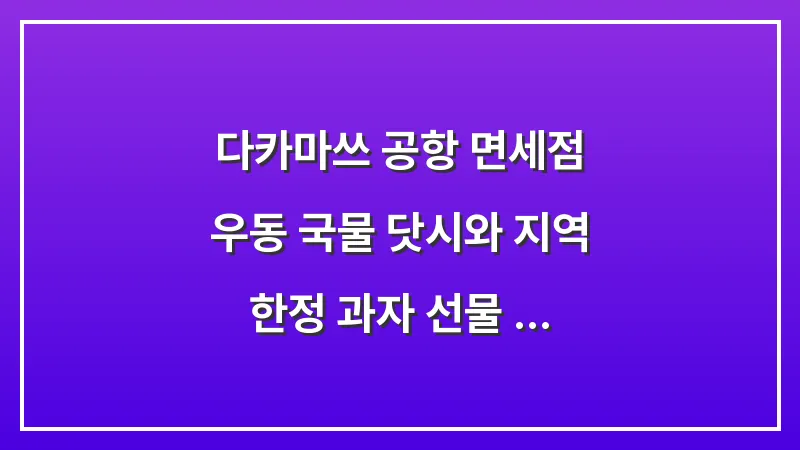 다카마쓰 공항 면세점 우동 국물 닷시와 지역 한정 과자 선물 ...